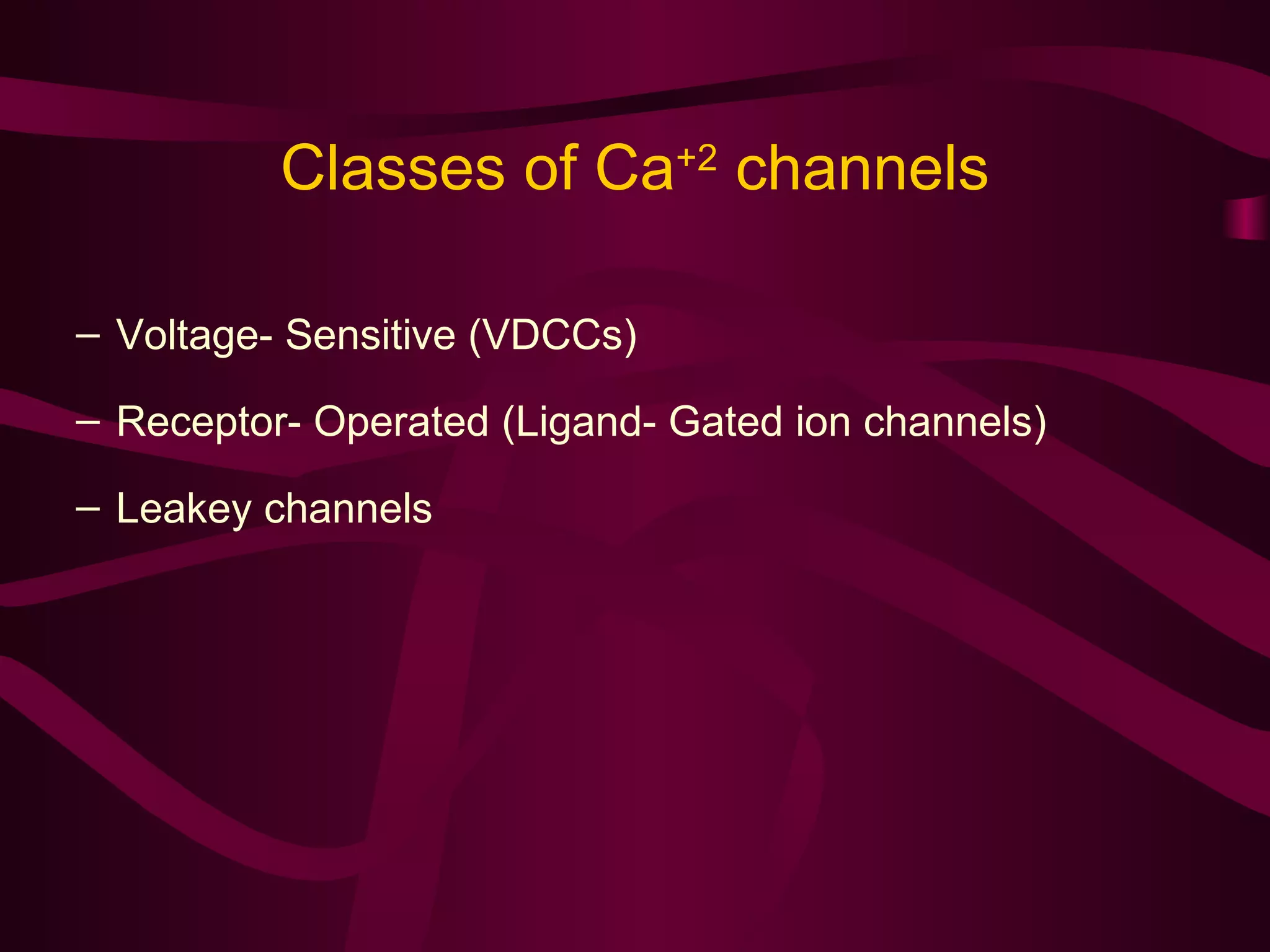 Classes of $Ca^{+2}$ channels

– Voltage- Sensitive (VDCCs)

– Receptor- Operated (Ligand- Gated ion channels)

– Leakey channels